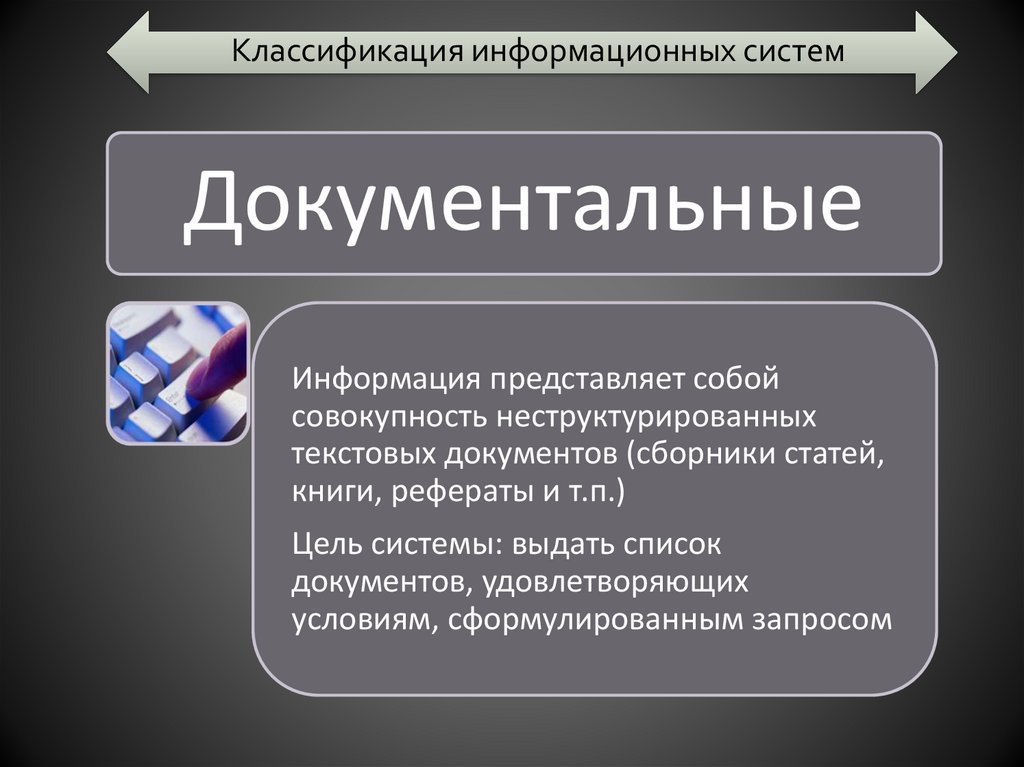 Классификация информационных систем

Документальные

Информация представляет собой совокупность неструктурированных текстовых документов (сборники статей, книги, рефераты и т.п.)

Цель системы: выдать список документов, удовлетворяющих условиям, сформулированным запросом